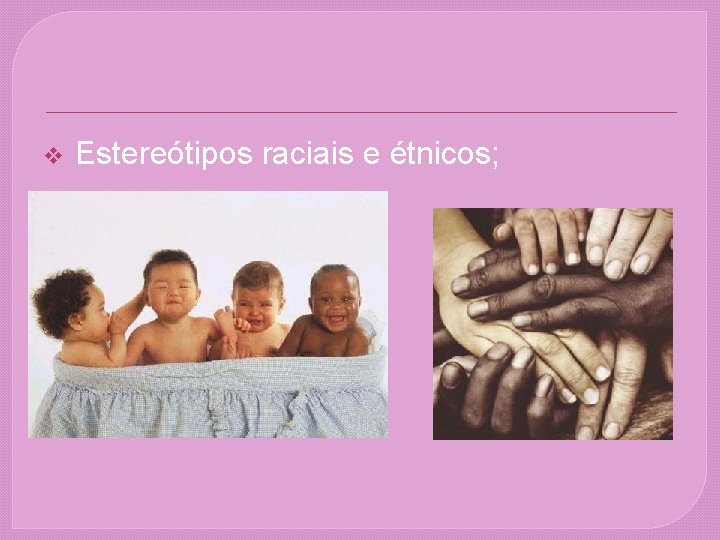 ❖ Estereótipos raciais e étnicos;